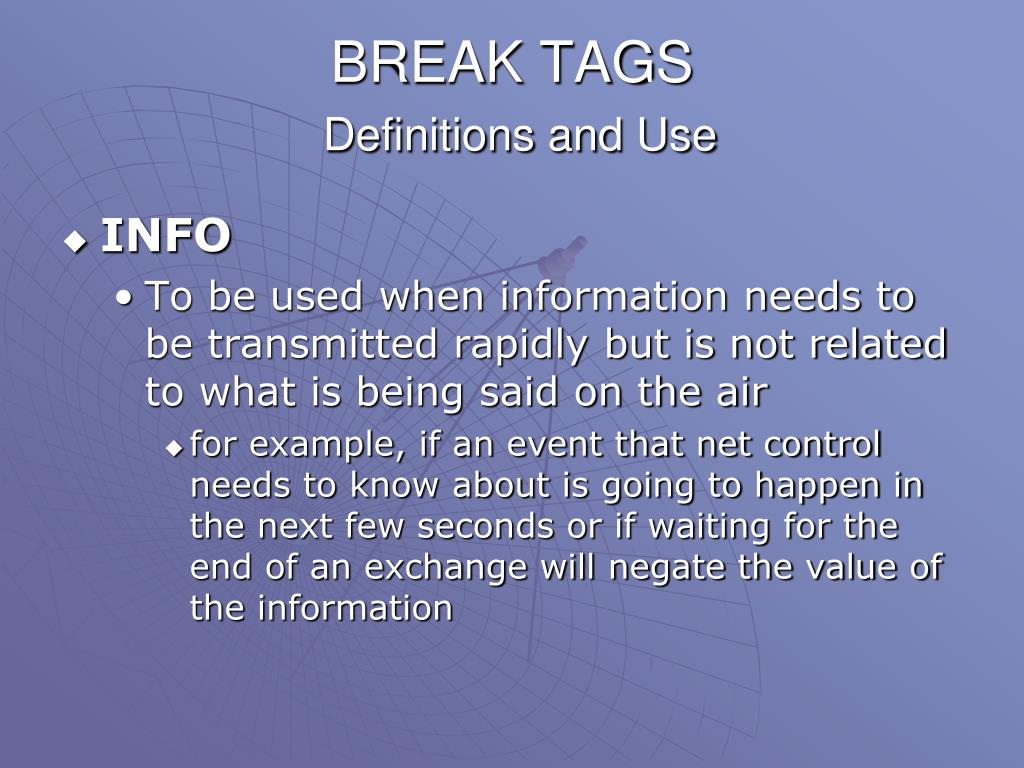 BREAK TAGS
Definitions and Use

◆ INFO

• To be used when information needs to be transmitted rapidly but is not related to what is being said on the air

◆ for example, if an event that net control needs to know about is going to happen in the next few seconds or if waiting for the end of an exchange will negate the value of the information